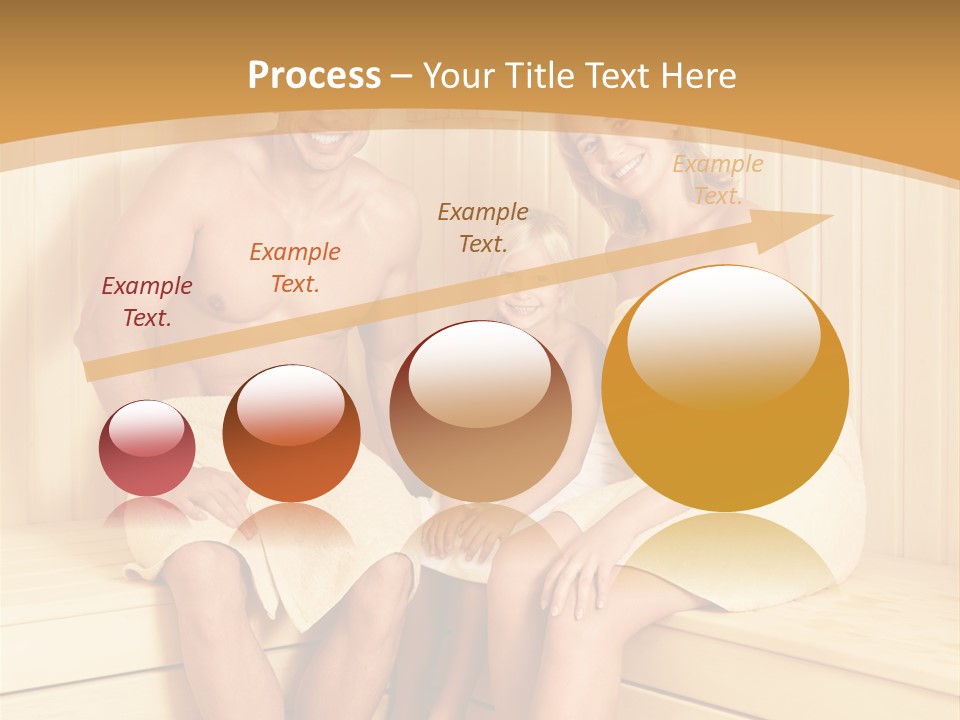 Process – Your Title Text Here

Example Text.

Example Text.

Example Text.

Example Text.